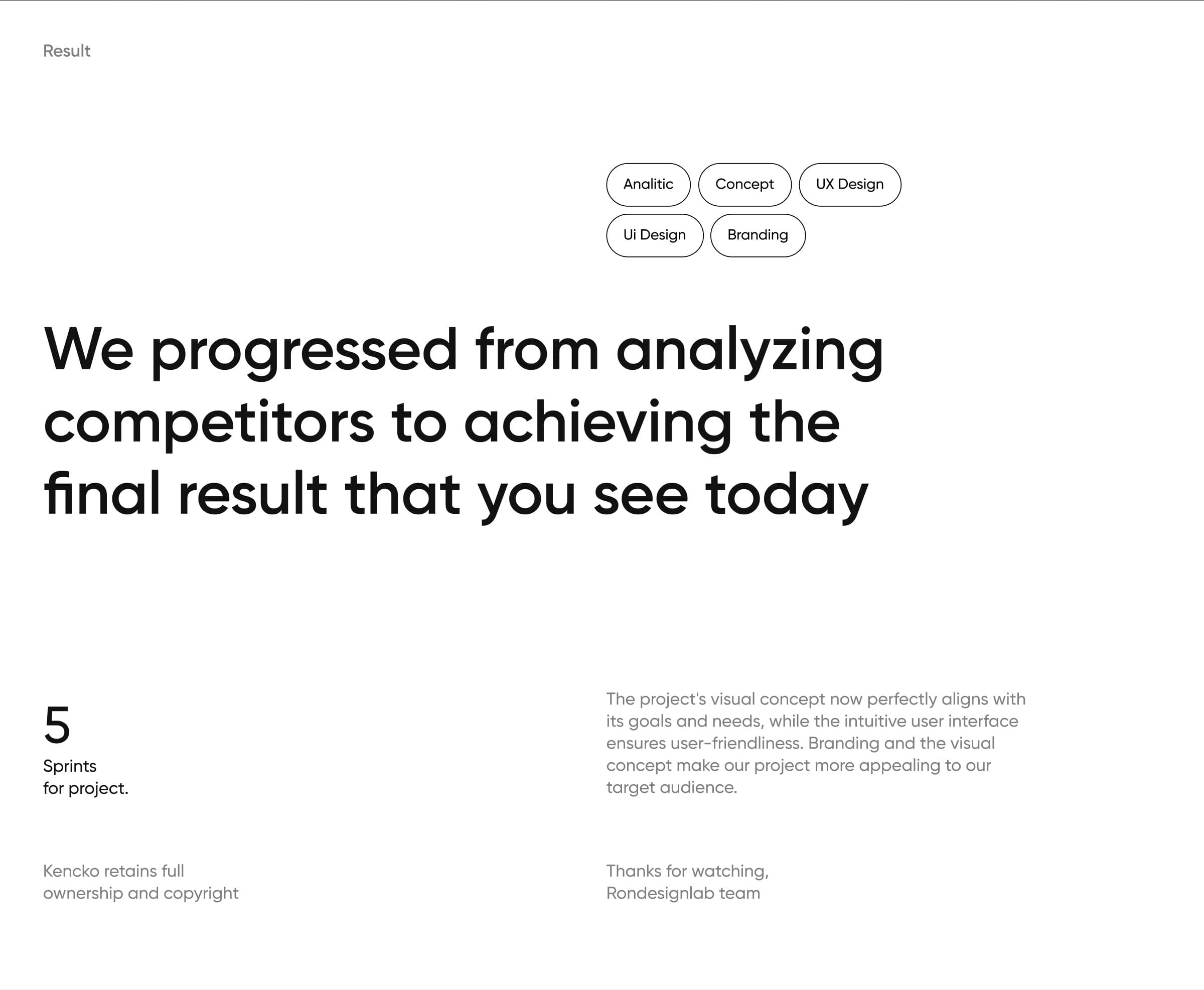 Result

Analitic
Concept
UX Design
Ui Design
Branding

We progressed from analyzing competitors to achieving the final result that you see today

5
Sprints
for project.

The project's visual concept now perfectly aligns with its goals and needs, while the intuitive user interface ensures user-friendliness. Branding and the visual concept make our project more appealing to our target audience.

Kencko retains full
ownership and copyright

Thanks for watching,
Rondesignlab team